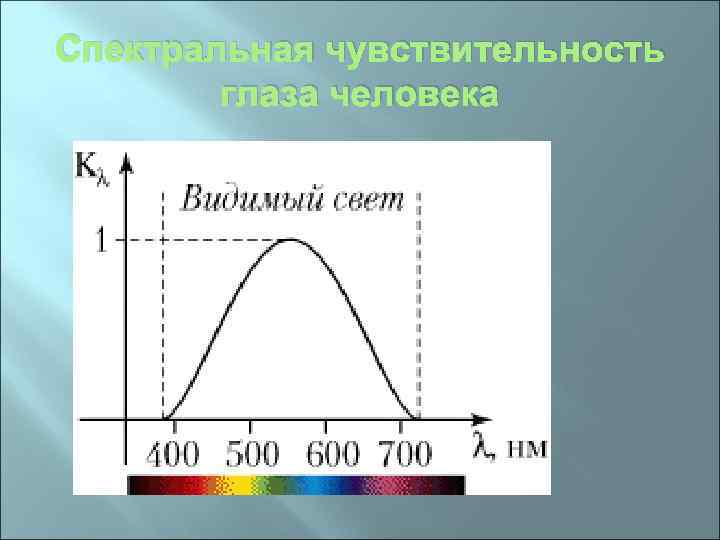 Спектральная чувствительность глаза человека

$K_\lambda$

Видимый свет

1

400 500 600 700

$\lambda$, нм